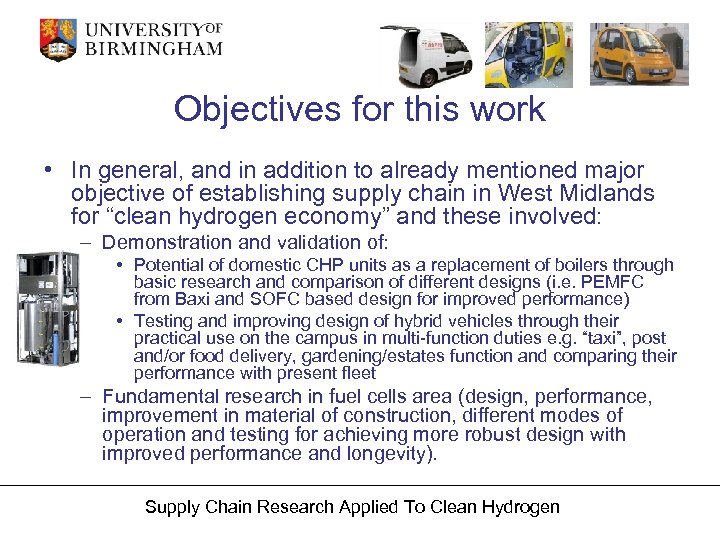 UNIVERSITY OF BIRMINGHAM

Objectives for this work

• In general, and in addition to already mentioned major objective of establishing supply chain in West Midlands for “clean hydrogen economy” and these involved:
– Demonstration and validation of:
• Potential of domestic CHP units as a replacement of boilers through basic research and comparison of different designs (i.e. PEMFC from Baxi and SOFC based design for improved performance)
• Testing and improving design of hybrid vehicles through their practical use on the campus in multi-function duties e.g. “taxi”, post and/or food delivery, gardening/estates function and comparing their performance with present fleet
– Fundamental research in fuel cells area (design, performance, improvement in material of construction, different modes of operation and testing for achieving more robust design with improved performance and longevity).

Supply Chain Research Applied To Clean Hydrogen